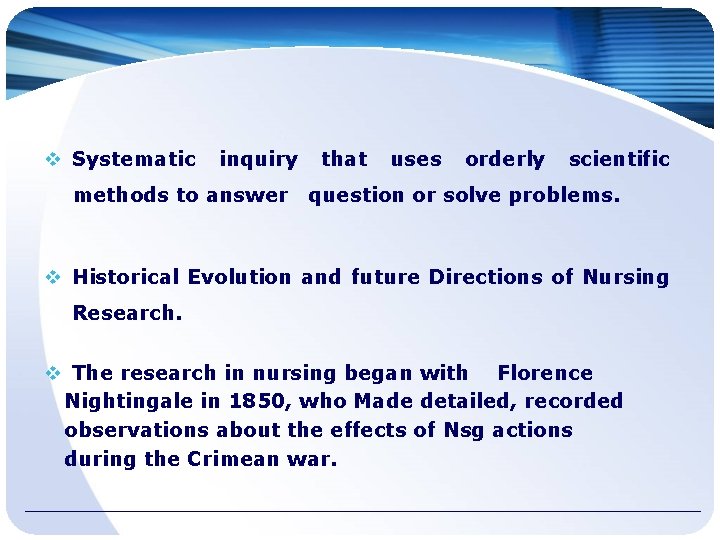 ❖ Systematic inquiry that uses orderly scientific methods to answer question or solve problems.

❖ Historical Evolution and future Directions of Nursing Research.

❖ The research in nursing began with Florence Nightingale in 1850, who Made detailed, recorded observations about the effects of Nsg actions during the Crimean war.